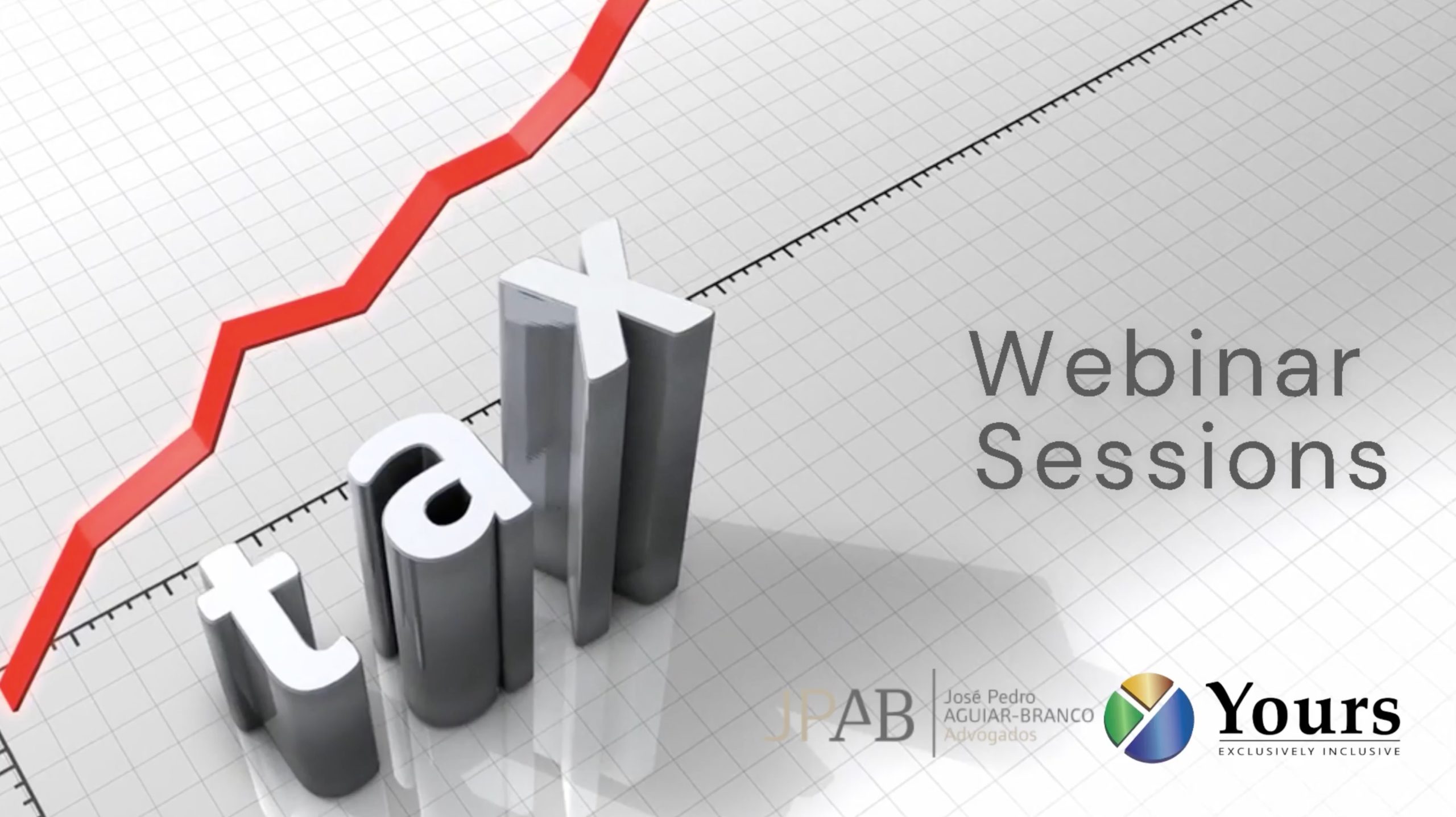 tax

Webinar Sessions

JPAB José Pedro AGUIAR-BRANCO Advogados

Yours
EXCLUSIVELY INCLUSIVE